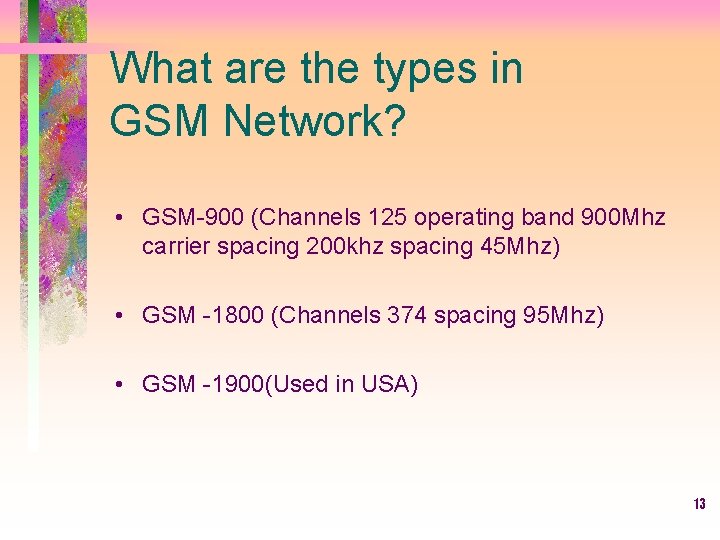 What are the types in GSM Network?

• GSM-900 (Channels 125 operating band 900Mhz carrier spacing 200khz spacing 45Mhz)

• GSM -1800 (Channels 374 spacing 95Mhz)

• GSM -1900(Used in USA)

13